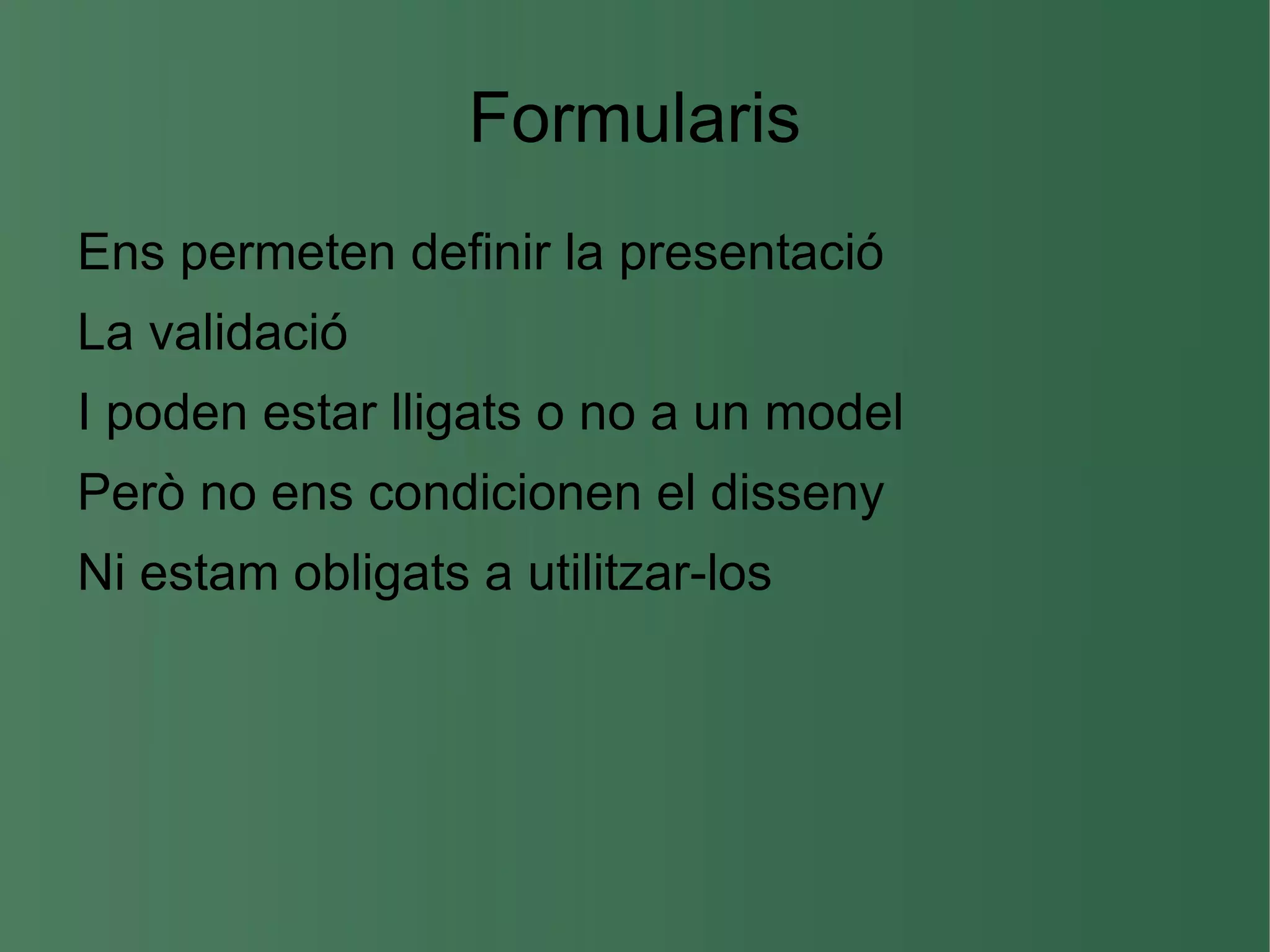 Formularis

Ens permeten definir la presentació

La validació

I poden estar lligats o no a un model

Però no ens condicionen el disseny

Ni estam obligats a utilitzar-los